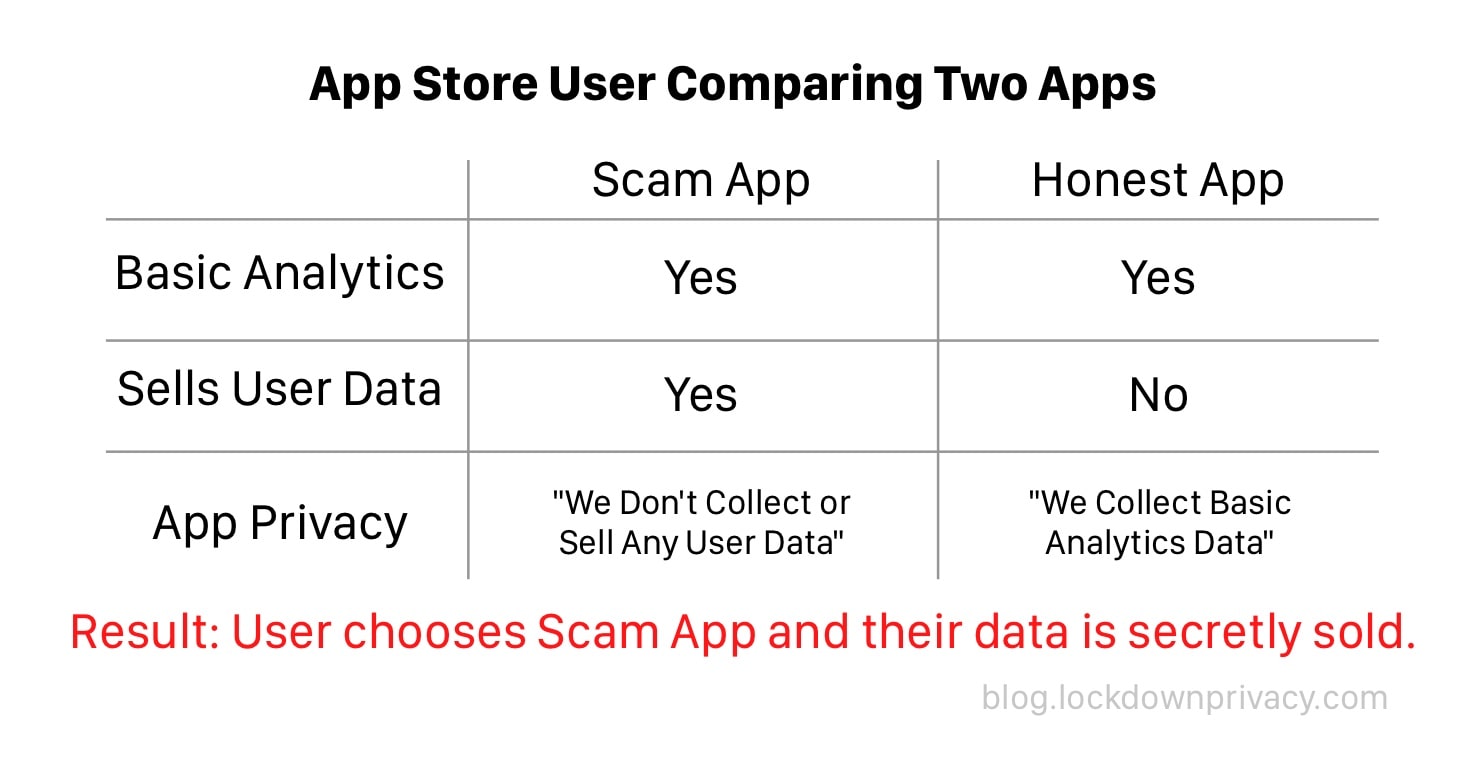 App Store User Comparing Two Apps

| | Scam App | Honest App |
|---|---|---|
| Basic Analytics | Yes | Yes |
| Sells User Data | Yes | No |
| App Privacy | "We Don't Collect or Sell Any User Data" | "We Collect Basic Analytics Data" |

Result: User chooses Scam App and their data is secretly sold.

blog.lockdownprivacy.com